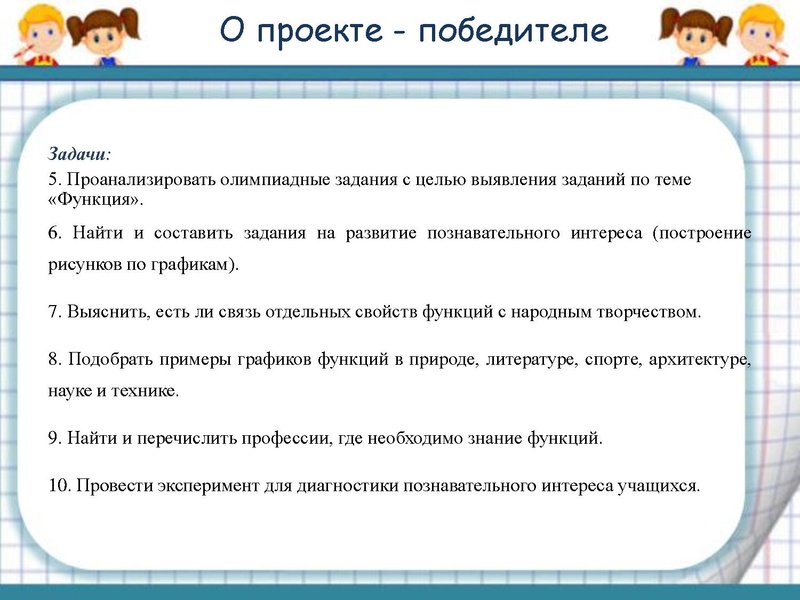 О проекте - победителе

Задачи:

5. Проанализировать олимпиадные задания с целью выявления заданий по теме «Функция».

6. Найти и составить задания на развитие познавательного интереса (построение рисунков по графикам).

7. Выяснить, есть ли связь отдельных свойств функций с народным творчеством.

8. Подобрать примеры графиков функций в природе, литературе, спорте, архитектуре, науке и технике.

9. Найти и перечислить профессии, где необходимо знание функций.

10. Провести эксперимент для диагностики познавательного интереса учащихся.